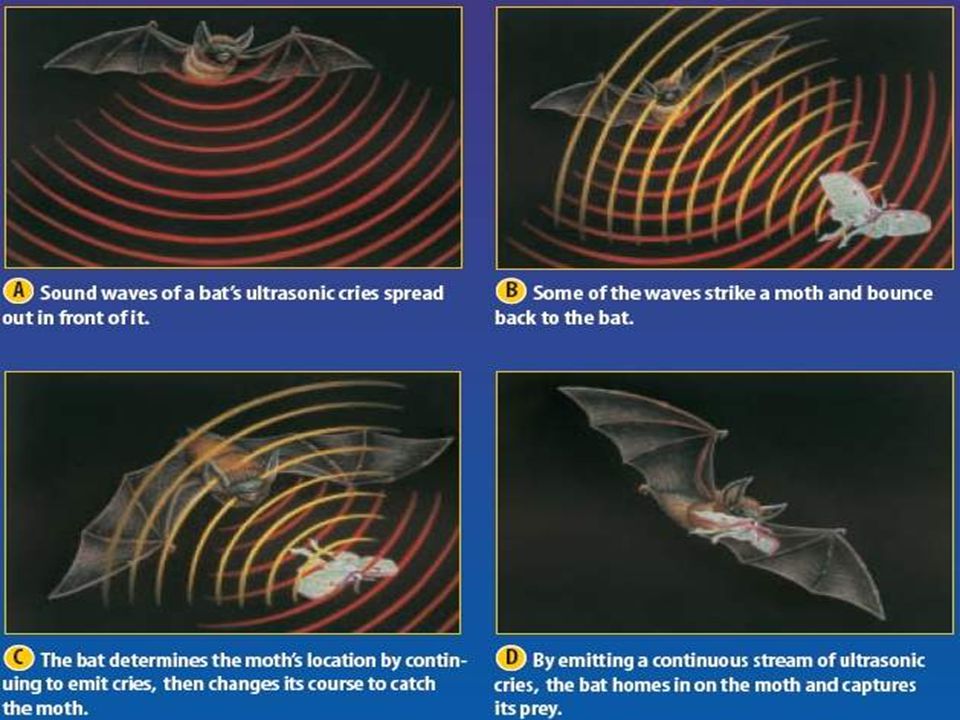 A Sound waves of a bat's ultrasonic cries spread out in front of it.

B Some of the waves strike a moth and bounce back to the bat.

C The bat determines the moth's location by continuing to emit cries, then changes its course to catch the moth.

D By emitting a continuous stream of ultrasonic cries, the bat homes in on the moth and captures its prey.